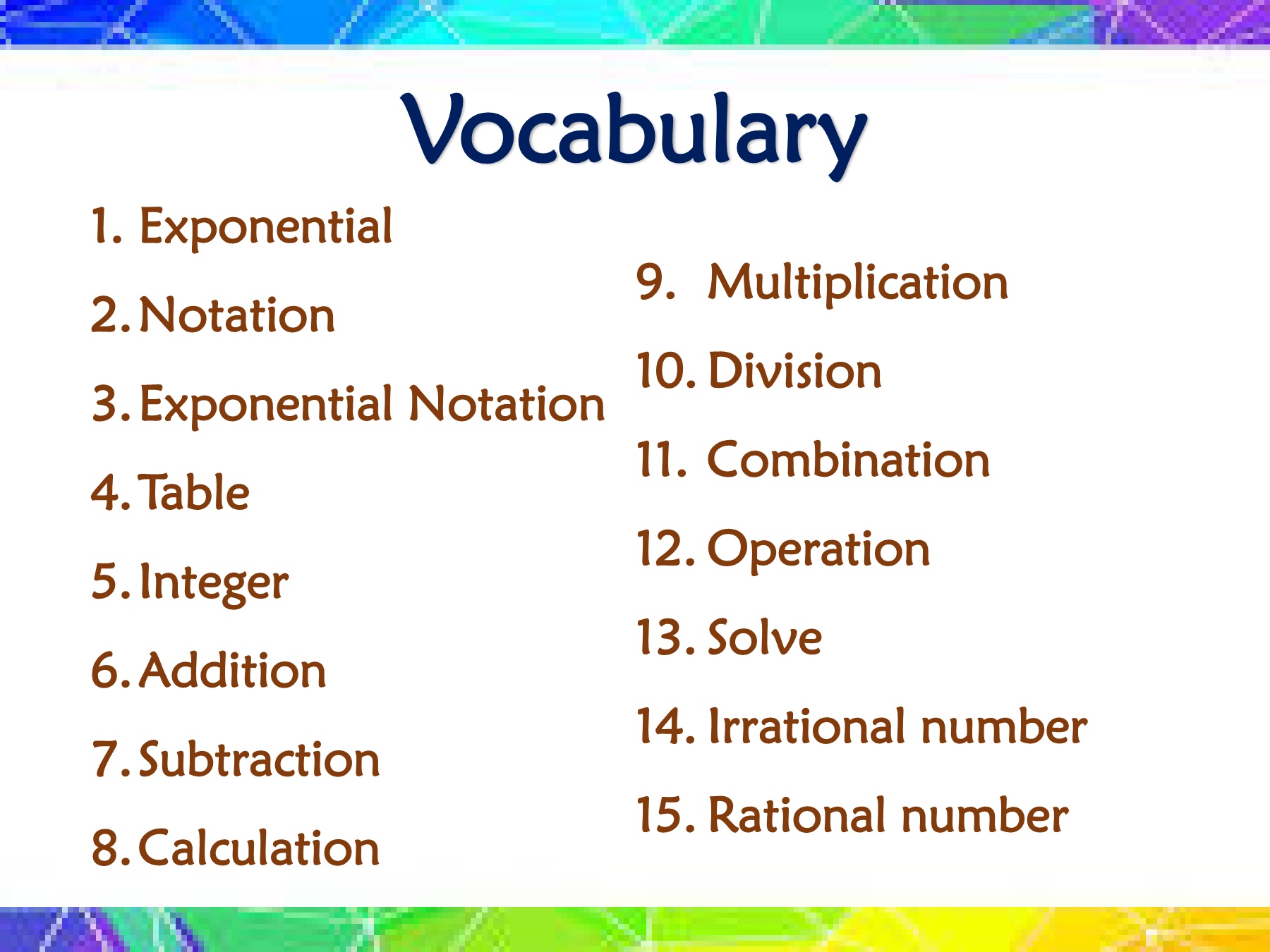 Vocabulary

1. Exponential
2. Notation
3. Exponential Notation
4. Table
5. Integer
6. Addition
7. Subtraction
8. Calculation

9. Multiplication
10. Division
11. Combination
12. Operation
13. Solve
14. Irrational number
15. Rational number